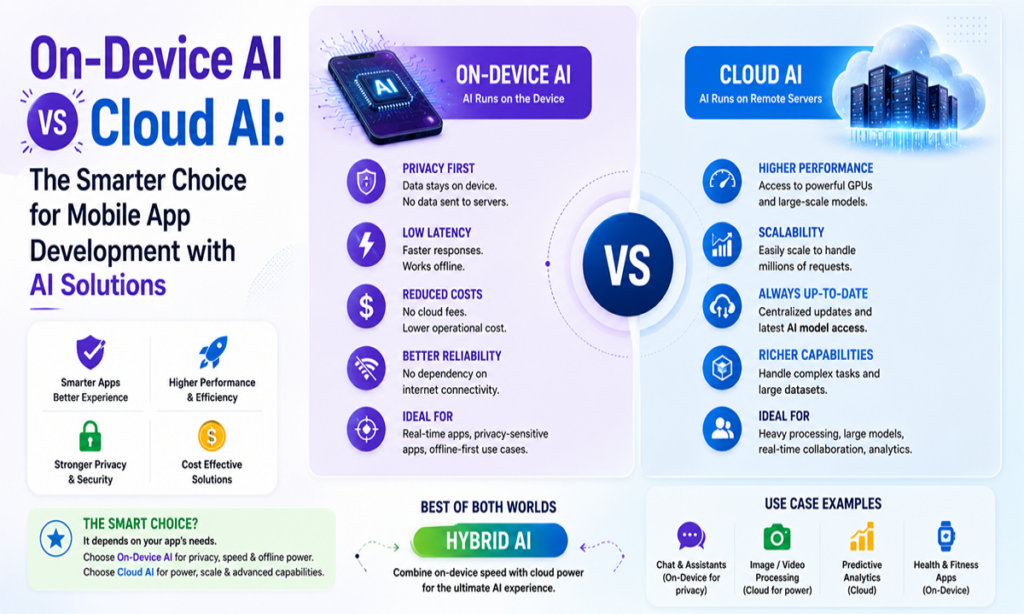 On-Device AI VS Cloud AI:

The Smarter Choice for Mobile App Development with AI Solutions

Smarter Apps Better Experience

Higher Performance & Efficiency

Stronger Privacy & Security

Cost Effective Solutions

THE SMART CHOICE?
It depends on your app's needs.
Choose On-Device AI for privacy, speed & offline power.
Choose Cloud AI for power, scale & advanced capabilities.

AI

ON-DEVICE AI
AI Runs on the Device

PRIVACY FIRST
Data stays on device. No data sent to servers.

LOW LATENCY
Faster responses. Works offline.

REDUCED COSTS
No cloud fees. Lower operational cost.

BETTER RELIABILITY
No dependency on internet connectivity.

IDEAL FOR
Real-time apps, privacy-sensitive apps, offline-first use cases.

VS

CLOUD AI
AI Runs on Remote Servers

HIGHER PERFORMANCE
Access to powerful GPUs and large-scale models.

SCALABILITY
Easily scale to handle millions of requests.

ALWAYS UP-TO-DATE
Centralized updates and latest AI model access.

RICHER CAPABILITIES
Handle complex tasks and large datasets.

IDEAL FOR
Heavy processing, large models, real-time collaboration, analytics.

BEST OF BOTH WORLDS
HYBRID AI
Combine on-device speed with cloud power for the ultimate AI experience.

USE CASE EXAMPLES
Chat & Assistants (On-Device for privacy)
Image / Video Processing (Cloud for power)
Predictive Analytics (Cloud)
Health & Fitness Apps (On-Device)